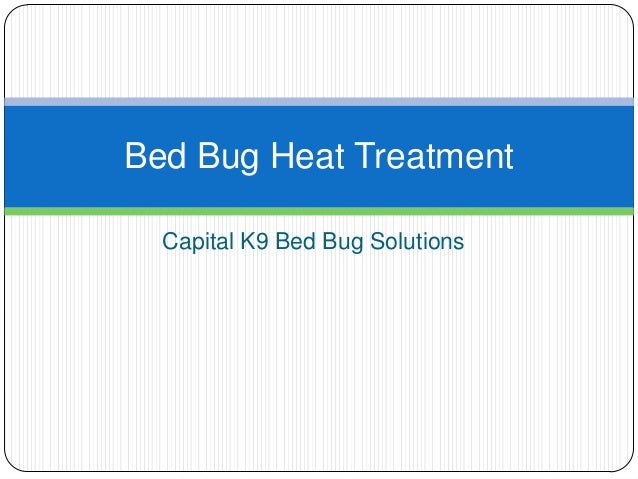 Bed Bug Heat Treatment

Capital K9 Bed Bug Solutions